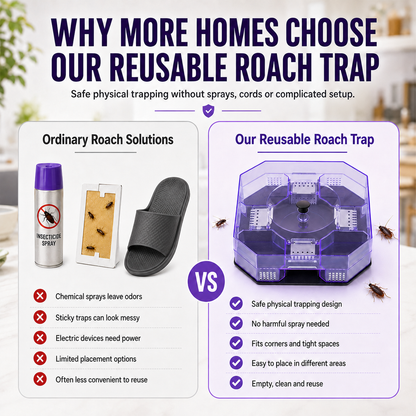 WHY MORE HOMES CHOOSE OUR REUSABLE ROACH TRAP

Safe physical trapping without sprays, cords or complicated setup.

Ordinary Roach Solutions

INSECTICIDE SPRAY

Chemical sprays leave odors
Sticky traps can look messy
Electric devices need power
Limited placement options
Often less convenient to reuse

VS

Our Reusable Roach Trap

Safe physical trapping design
No harmful spray needed
Fits corners and tight spaces
Easy to place in different areas
Empty, clean and reuse